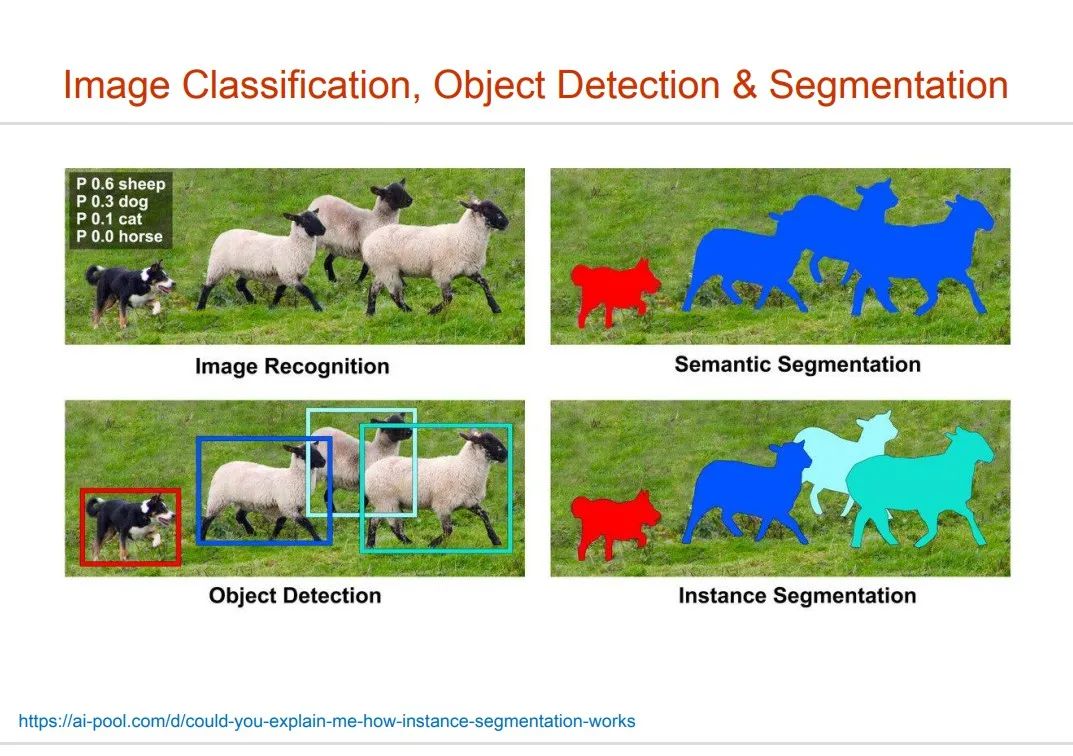 Image Classification, Object Detection & Segmentation

P 0.6 sheep
P 0.3 dog
P 0.1 cat
P 0.0 horse

Image Recognition

Semantic Segmentation

Object Detection

Instance Segmentation

https://ai-pool.com/d/could-you-explain-me-how-instance-segmentation-works